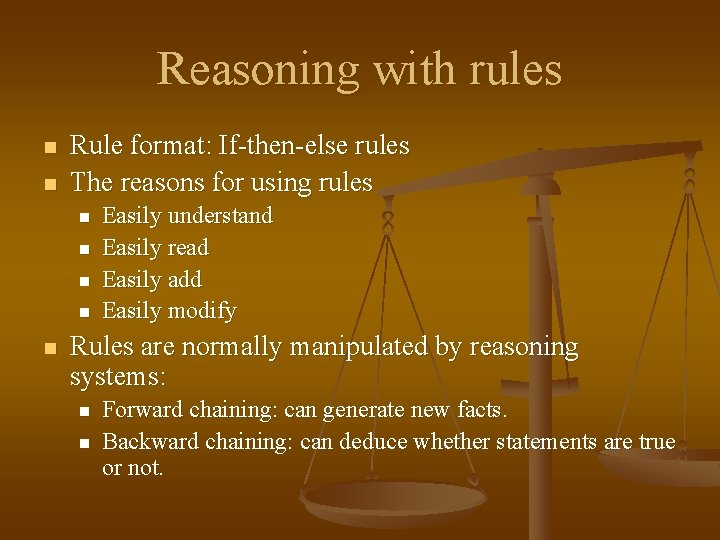 Reasoning with rules

- Rule format: If-then-else rules
- The reasons for using rules
  - Easily understand
  - Easily read
  - Easily add
  - Easily modify
- Rules are normally manipulated by reasoning systems:
  - Forward chaining: can generate new facts.
  - Backward chaining: can deduce whether statements are true or not.